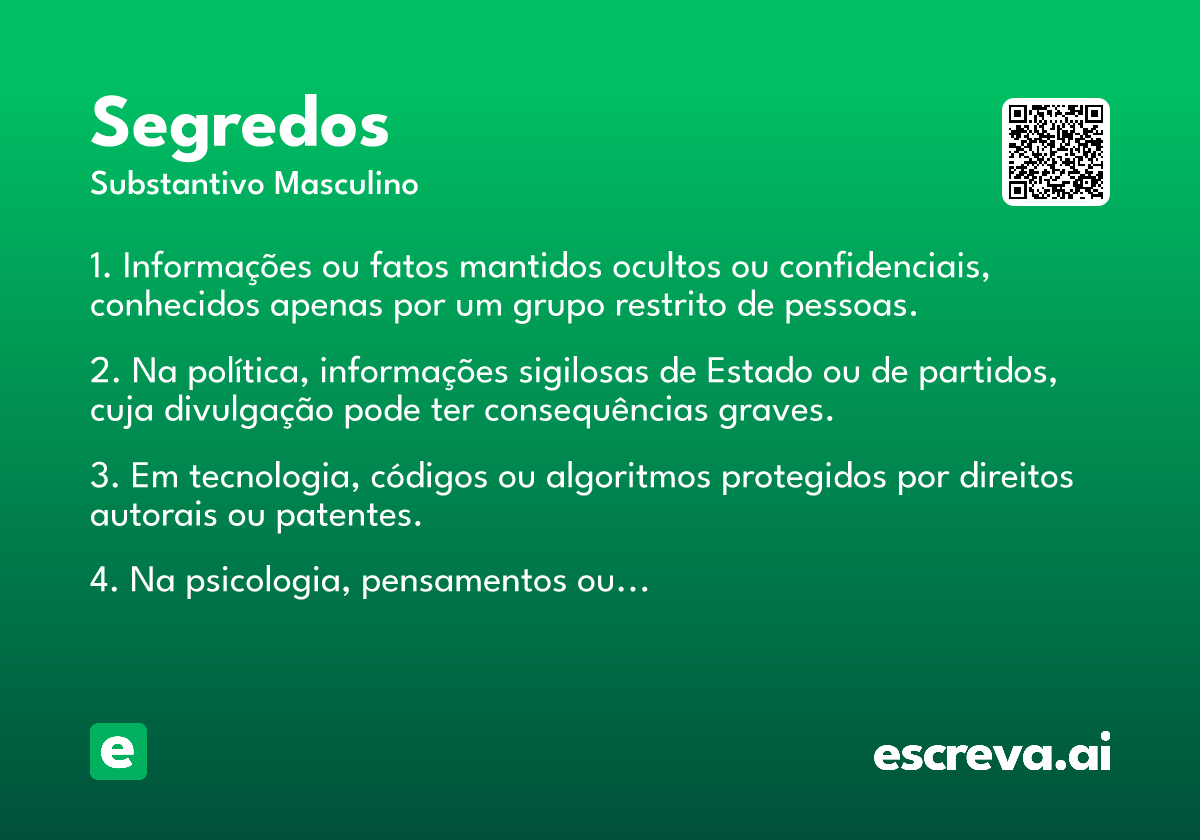 Segredos
Substantivo Masculino

1. Informações ou fatos mantidos ocultos ou confidenciais, conhecidos apenas por um grupo restrito de pessoas.

2. Na política, informações sigilosas de Estado ou de partidos, cuja divulgação pode ter consequências graves.

3. Em tecnologia, códigos ou algoritmos protegidos por direitos autorais ou patentes.

4. Na psicologia, pensamentos ou…

e

escreva.ai